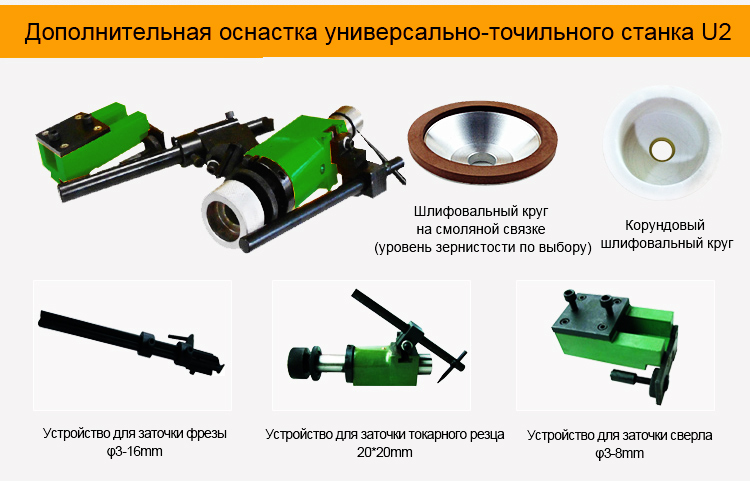 Дополнительная оснастка универсально-точильного станка U2

Шлифовальный круг на смоляной связке (уровень зернистости по выбору)

Корундовый шлифовальный круг

Устройство для заточки фрезы φ3-16mm

Устройство для заточки токарного резца 20*20mm

Устройство для заточки сверла φ3-8mm